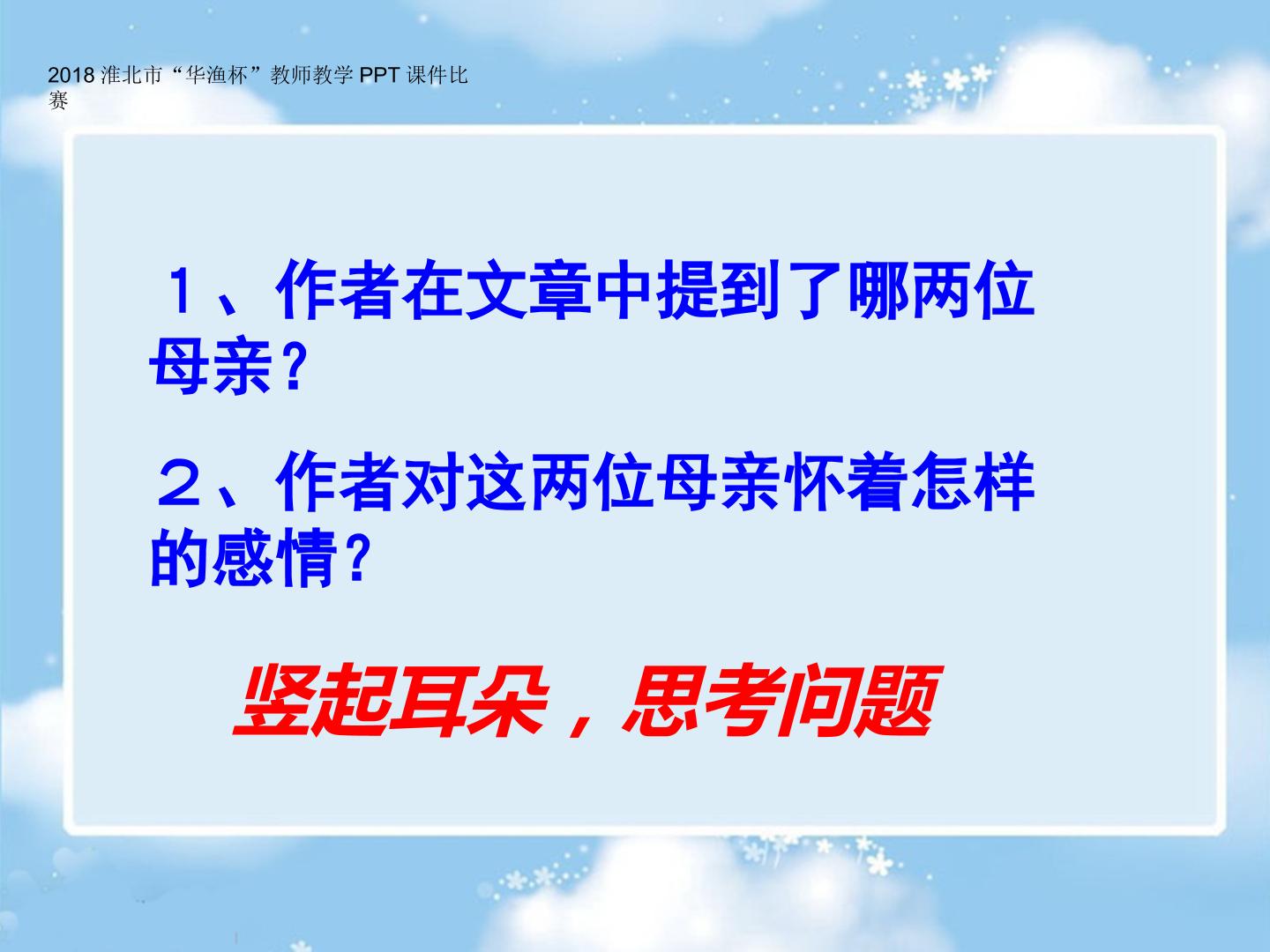 2018淮北市“华渔杯”教师教学PPT课件比赛

1、作者在文章中提到了哪两位母亲?

2、作者对这两位母亲怀着怎样的感情?

竖起耳朵,思考问题